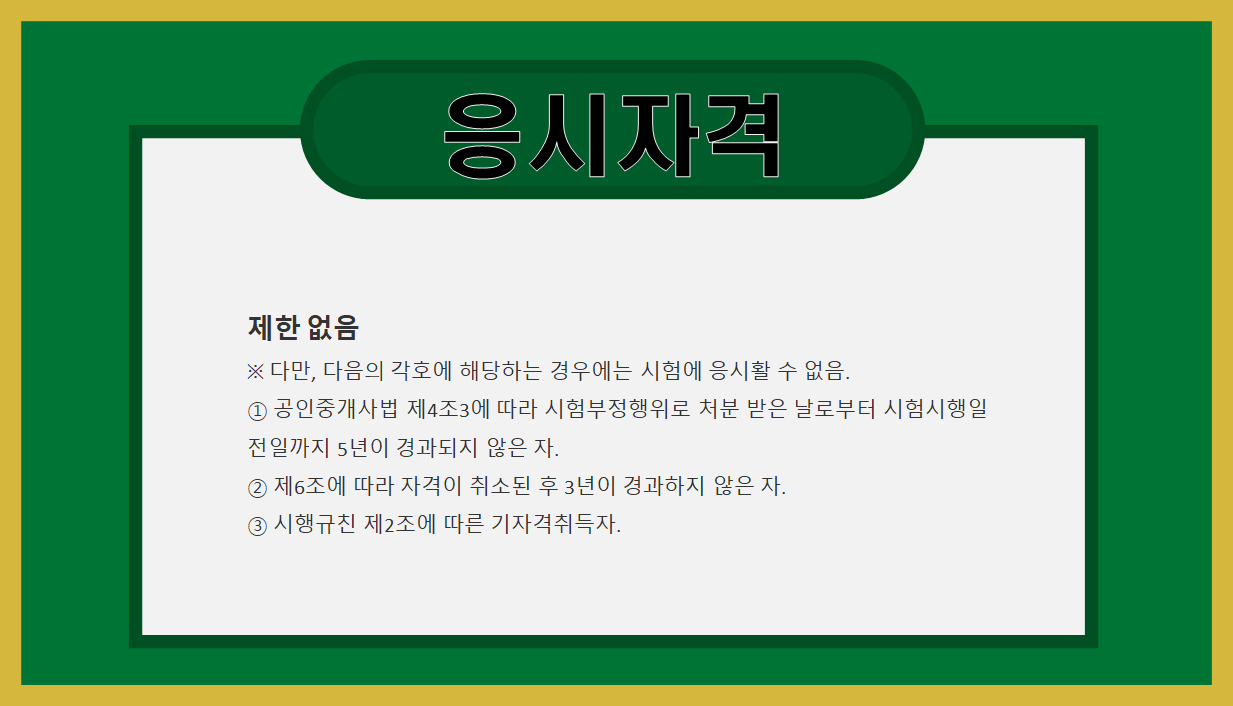 응시자격

제한 없음

※ 다만, 다음의 각호에 해당하는 경우에는 시험에 응시할 수 없음.

① 공인중개사법 제4조3에 따라 시험부정행위로 처분 받은 날로부터 시험시행일 전일까지 5년이 경과되지 않은 자.

② 제6조에 따라 자격이 취소된 후 3년이 경과하지 않은 자.

③ 시행규칙 제2조에 따른 기자격취득자.